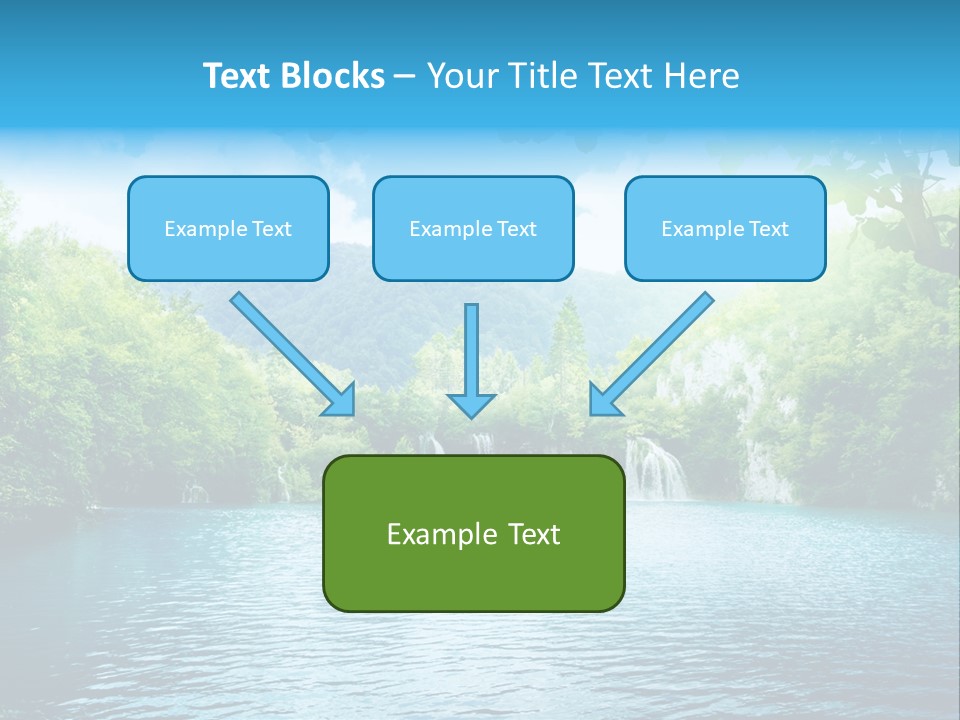 Text Blocks – Your Title Text Here

Example Text

Example Text

Example Text

Example Text